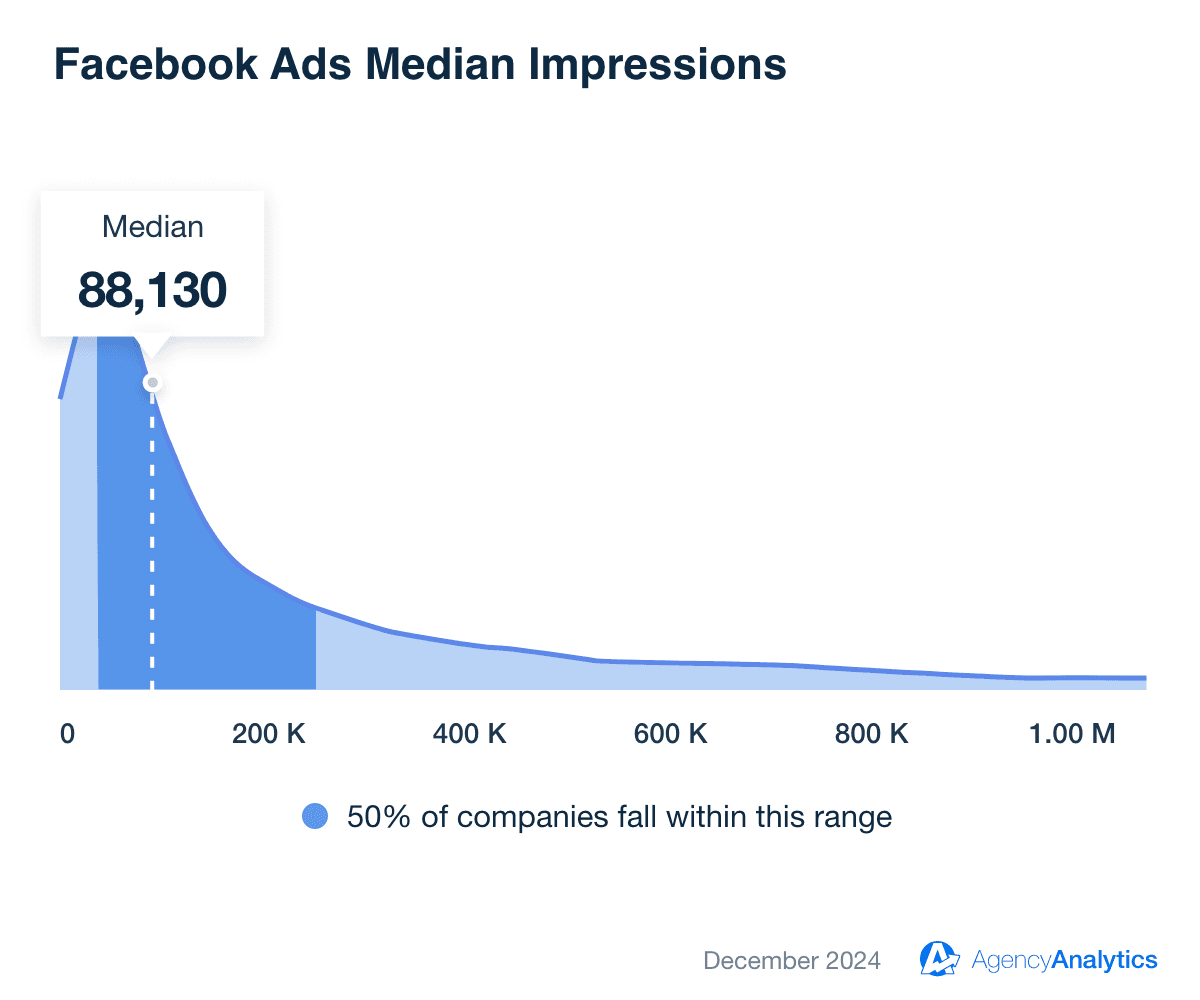 Facebook Ads Median Impressions

Median
88,130

0
200 K
400 K
600 K
800 K
1.00 M

50% of companies fall within this range

December 2024
AgencyAnalytics